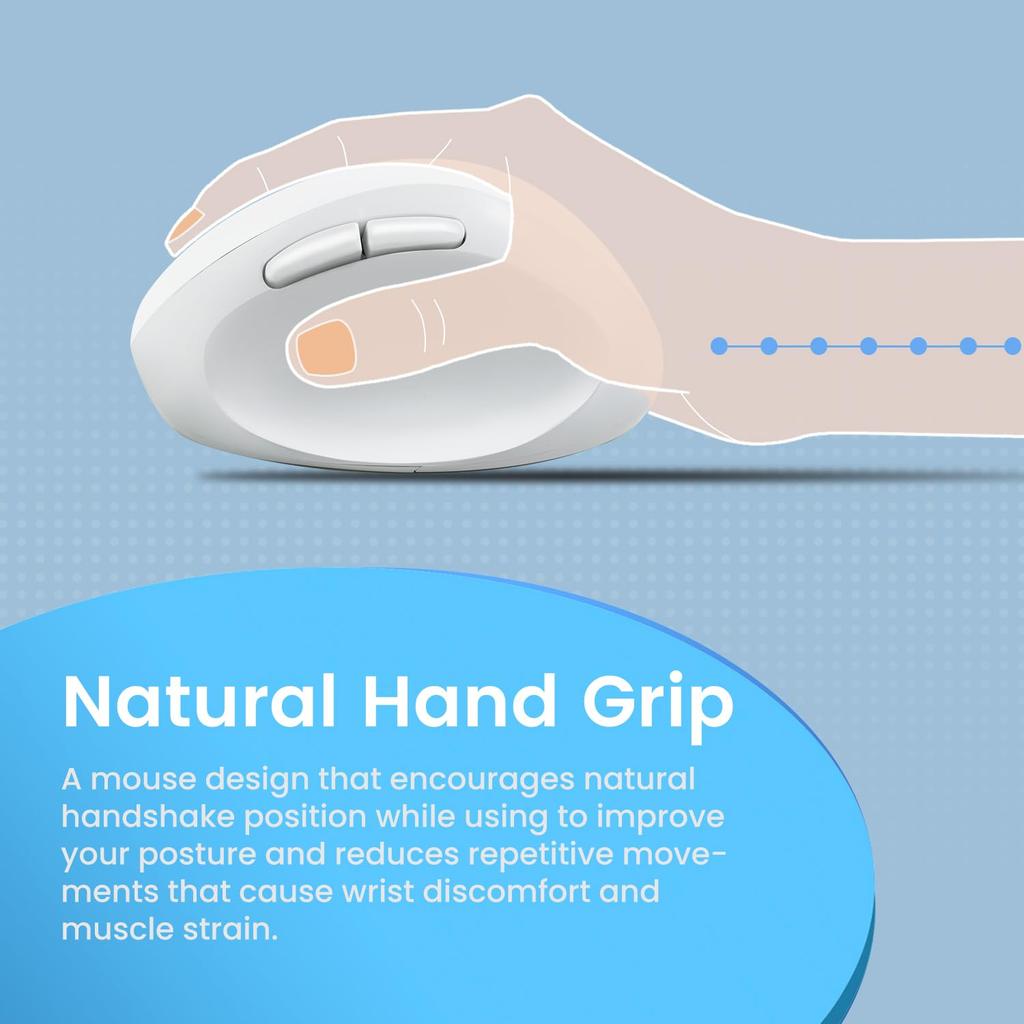 Natural Hand Grip

A mouse design that encourages natural handshake position while using to improve your posture and reduces repetitive movements that cause wrist discomfort and muscle strain.